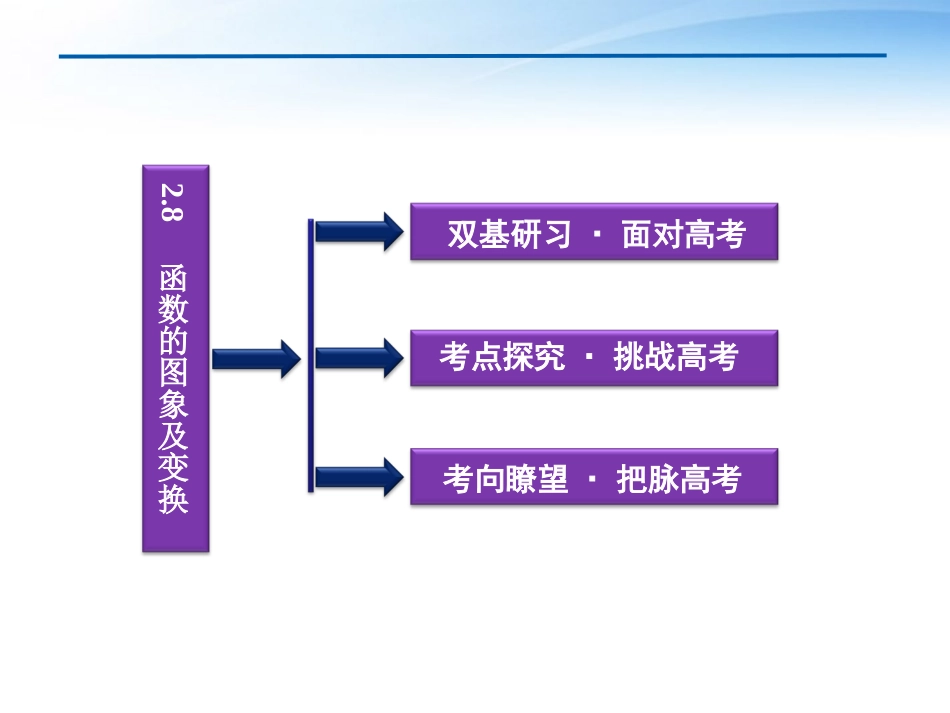 2.8 函数的图象及变换

双基研习 · 面对高考

考点探究 · 挑战高考

考向瞭望 · 把脉高考